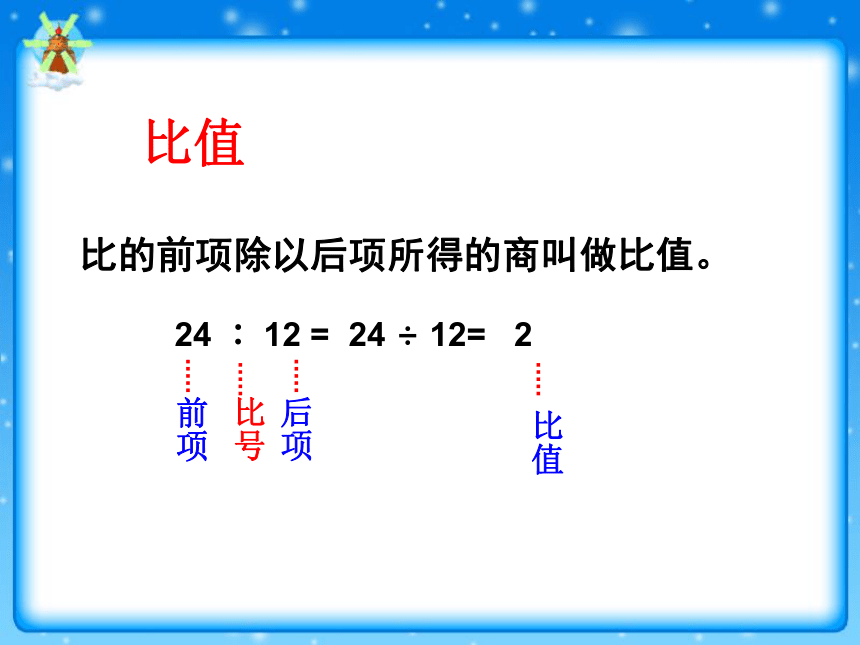 比值

比的前项除以后项所得的商叫做比值。

$24 : 12 = 24 \div 12 = 2$

前项　比号　后项　　比值